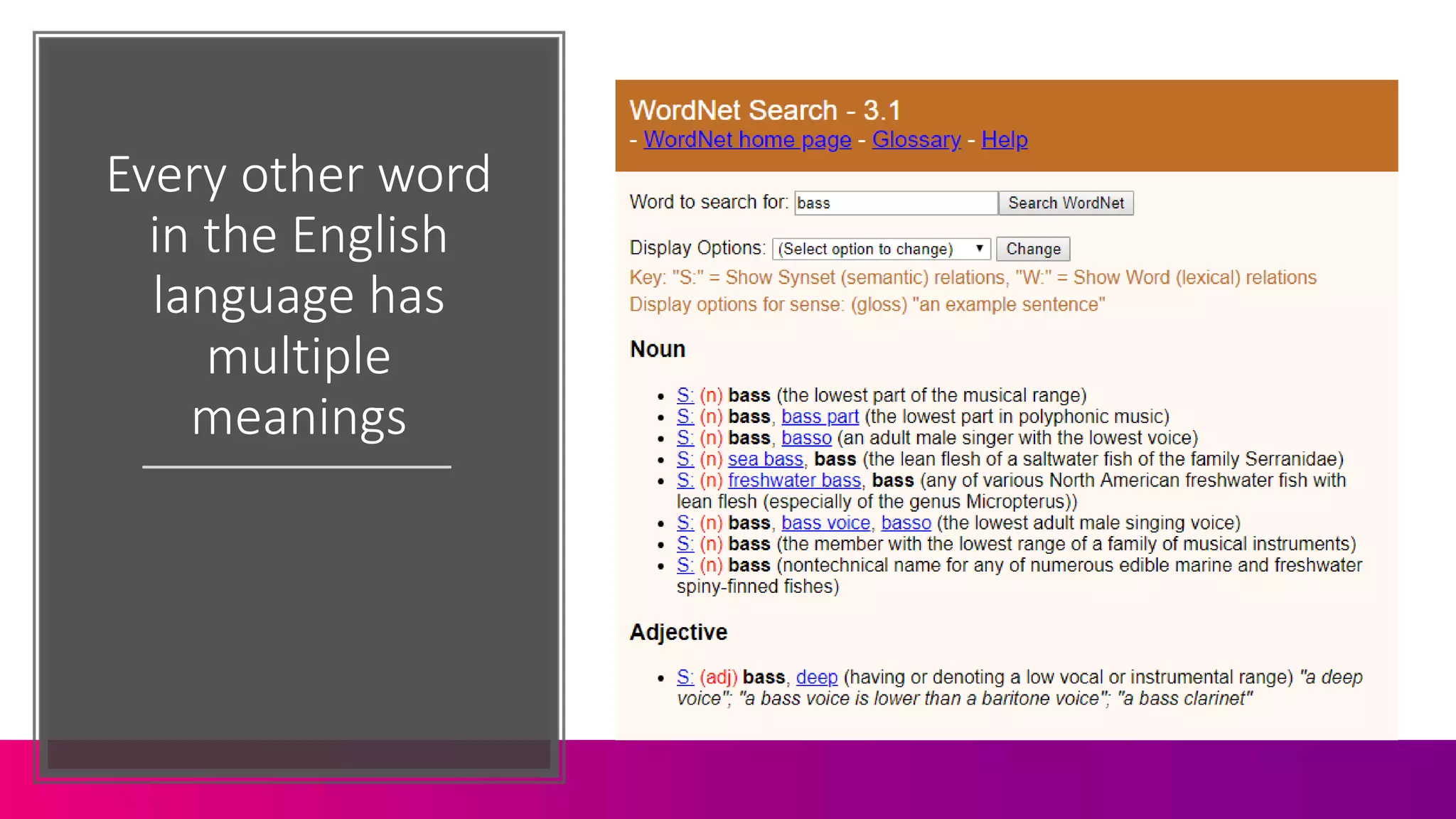 Every other word in the English language has multiple meanings

WordNet Search - 3.1
- WordNet home page - Glossary - Help

Word to search for: bass Search WordNet

Display Options: (Select option to change) Change
Key: "S:" = Show Synset (semantic) relations, "W:" = Show Word (lexical) relations
Display options for sense: (gloss) "an example sentence"

Noun

- S: (n) bass (the lowest part of the musical range)
- S: (n) bass, bass part (the lowest part in polyphonic music)
- S: (n) bass, basso (an adult male singer with the lowest voice)
- S: (n) sea bass, bass (the lean flesh of a saltwater fish of the family Serranidae)
- S: (n) freshwater bass, bass (any of various North American freshwater fish with lean flesh (especially of the genus Micropterus))
- S: (n) bass, bass voice, basso (the lowest adult male singing voice)
- S: (n) bass (the member with the lowest range of a family of musical instruments)
- S: (n) bass (nontechnical name for any of numerous edible marine and freshwater spiny-finned fishes)

Adjective

- S: (adj) bass, deep (having or denoting a low vocal or instrumental range) "a deep voice"; "a bass voice is lower than a baritone voice"; "a bass clarinet"